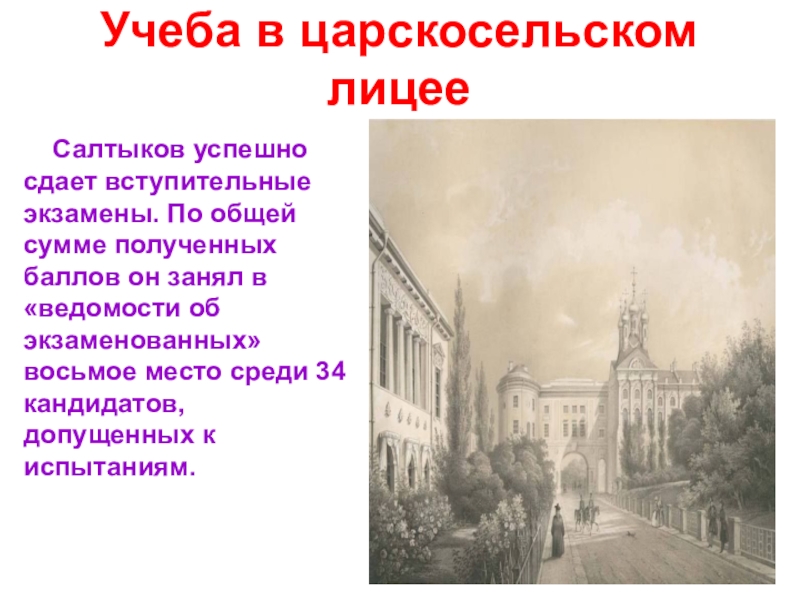 Учеба в царскосельском лицее

Салтыков успешно сдает вступительные экзамены. По общей сумме полученных баллов он занял в «ведомости об экзаменованных» восьмое место среди 34 кандидатов, допущенных к испытаниям.